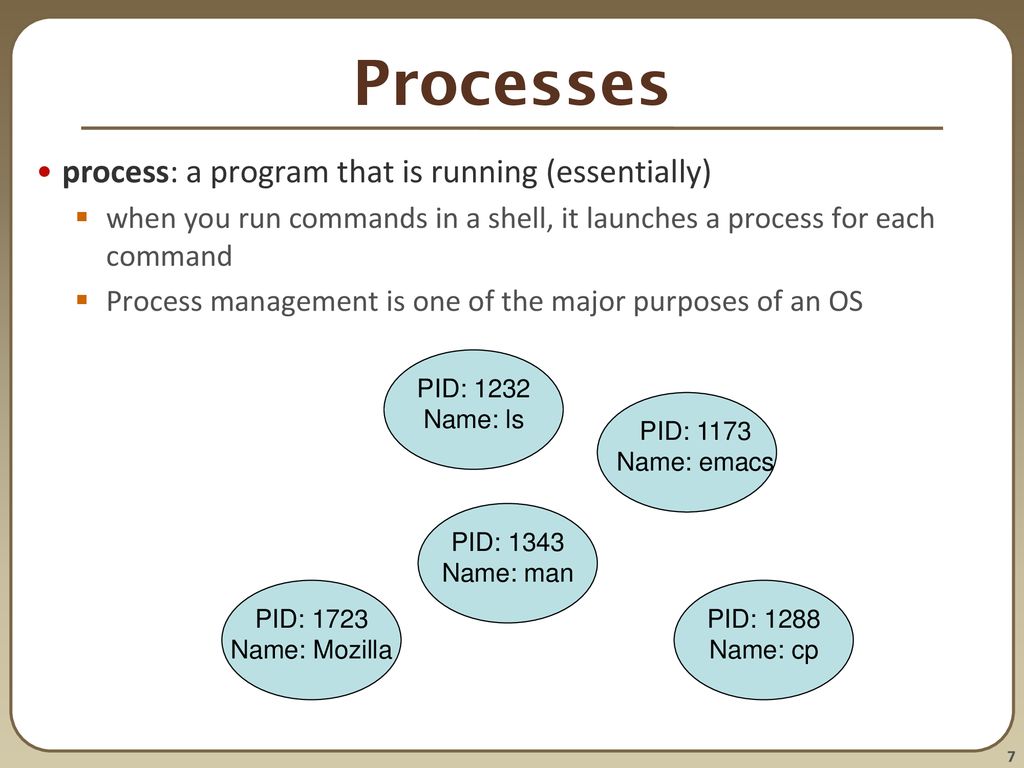 Processes

• process: a program that is running (essentially)
 ▪ when you run commands in a shell, it launches a process for each command
 ▪ Process management is one of the major purposes of an OS

PID: 1232
Name: ls

PID: 1173
Name: emacs

PID: 1343
Name: man

PID: 1723
Name: Mozilla

PID: 1288
Name: cp

7